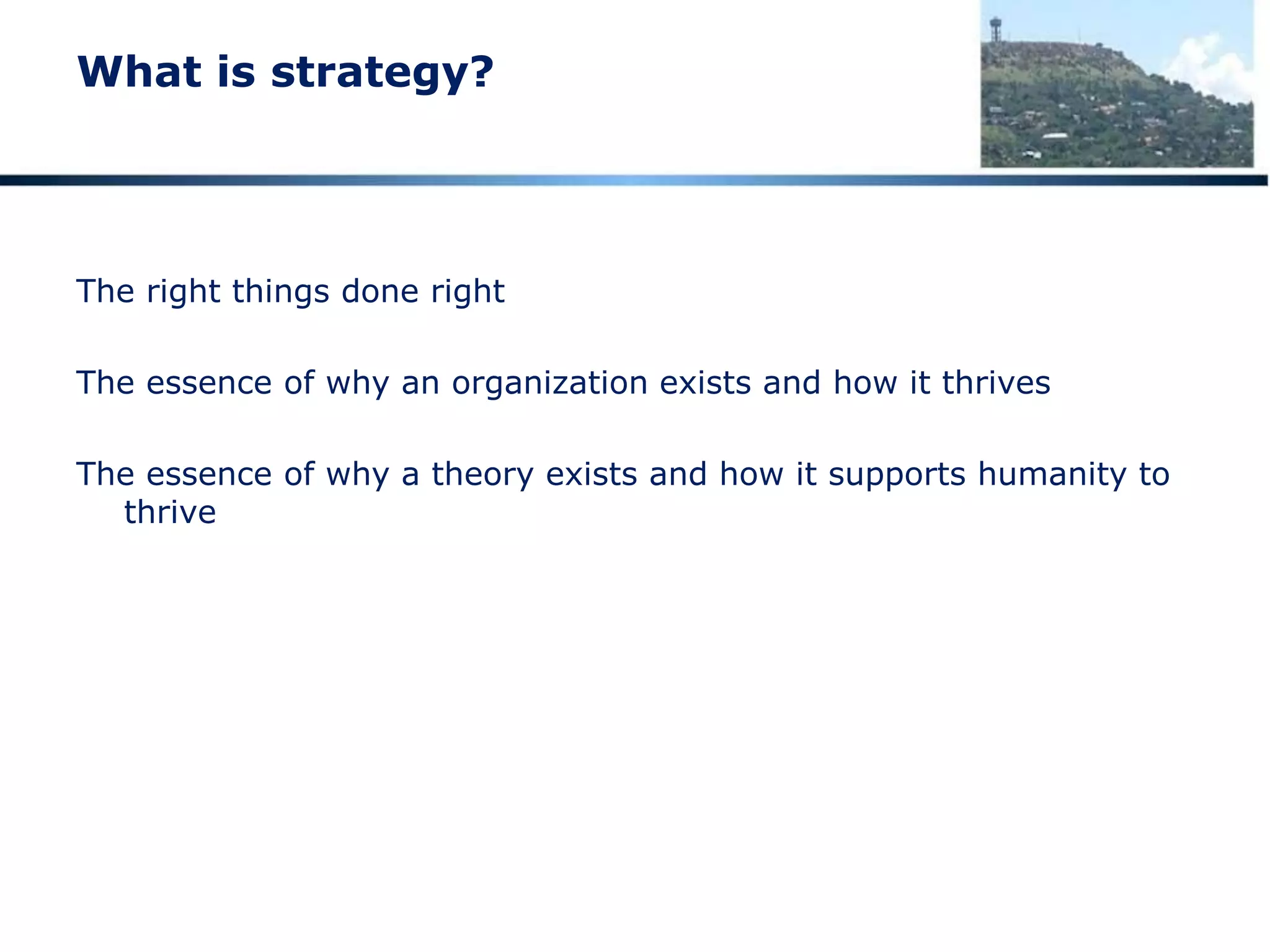 What is strategy?

The right things done right

The essence of why an organization exists and how it thrives

The essence of why a theory exists and how it supports humanity to thrive